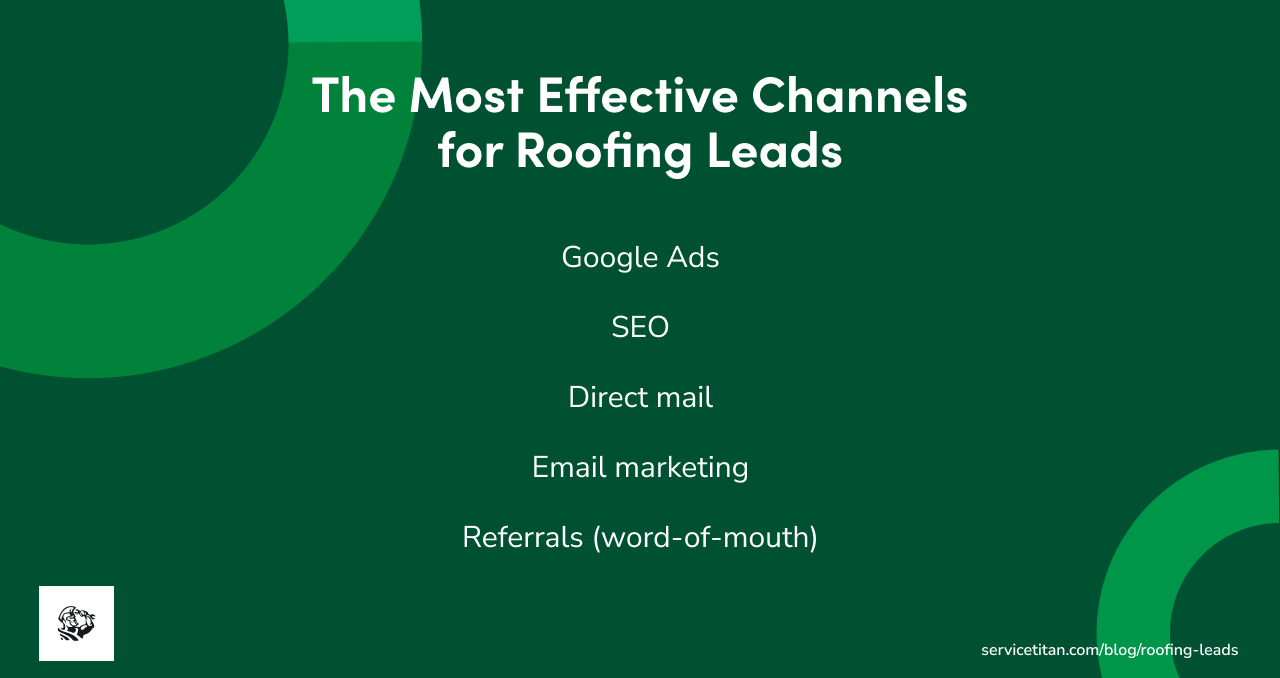 The Most Effective Channels for Roofing Leads

Google Ads

SEO

Direct mail

Email marketing

Referrals (word-of-mouth)

servicetitan.com/blog/roofing-leads